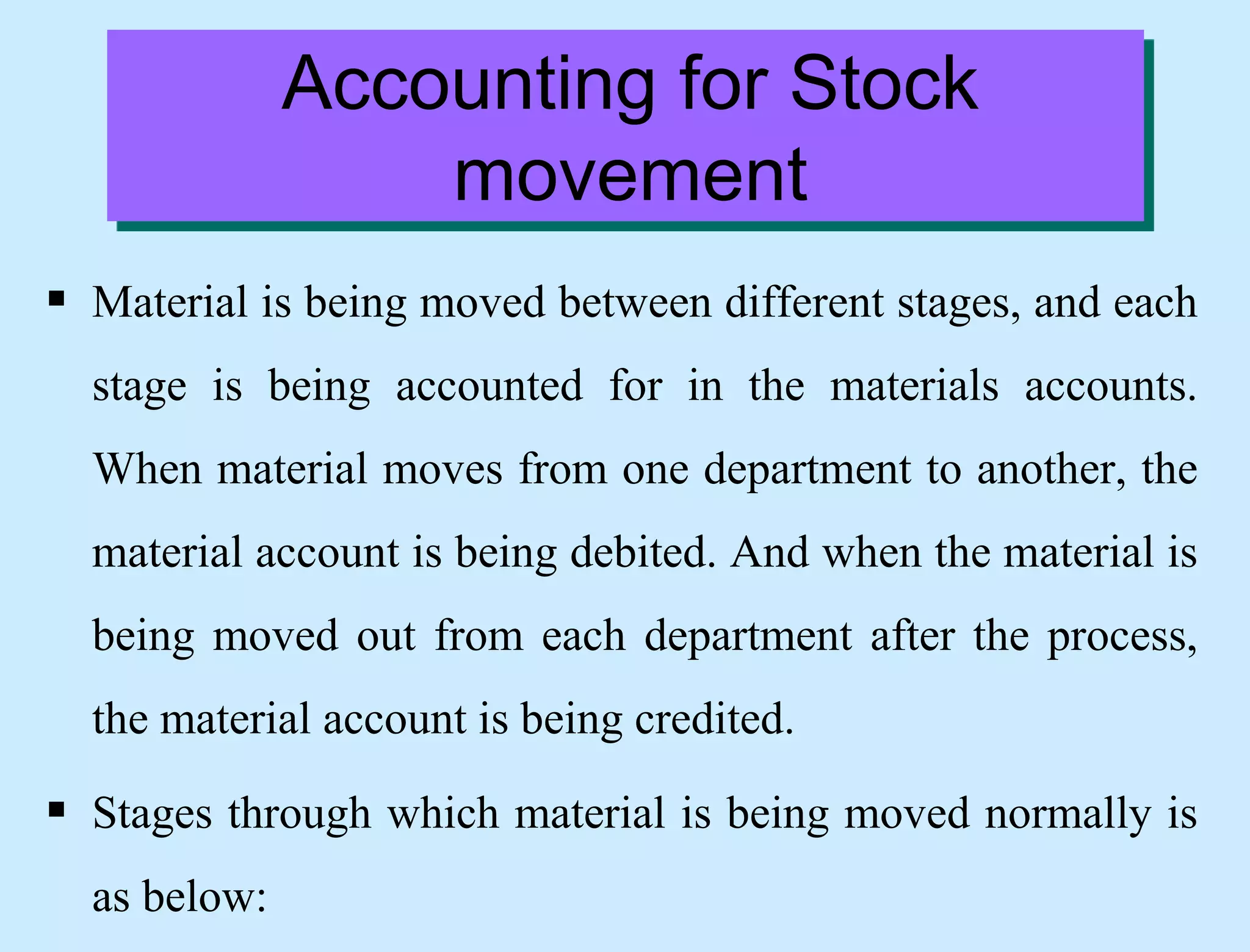 Accounting for Stock movement

▪ Material is being moved between different stages, and each stage is being accounted for in the materials accounts. When material moves from one department to another, the material account is being debited. And when the material is being moved out from each department after the process, the material account is being credited.

▪ Stages through which material is being moved normally is as below: